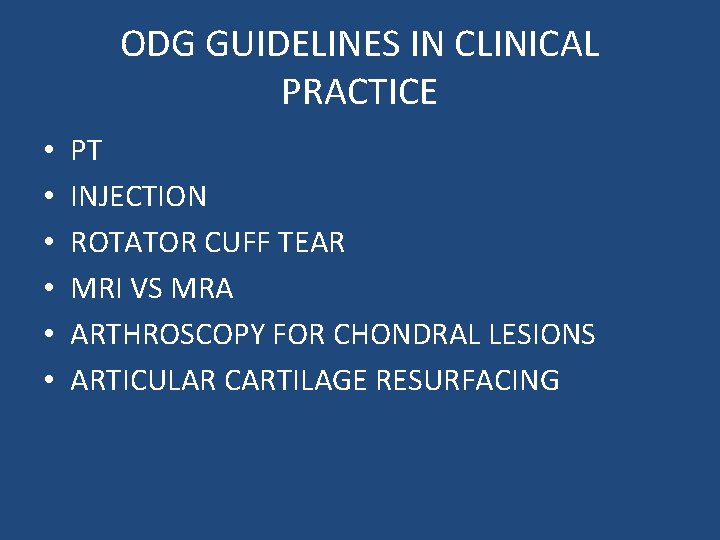 ODG GUIDELINES IN CLINICAL PRACTICE

• PT
• INJECTION
• ROTATOR CUFF TEAR
• MRI VS MRA
• ARTHROSCOPY FOR CHONDRAL LESIONS
• ARTICULAR CARTILAGE RESURFACING